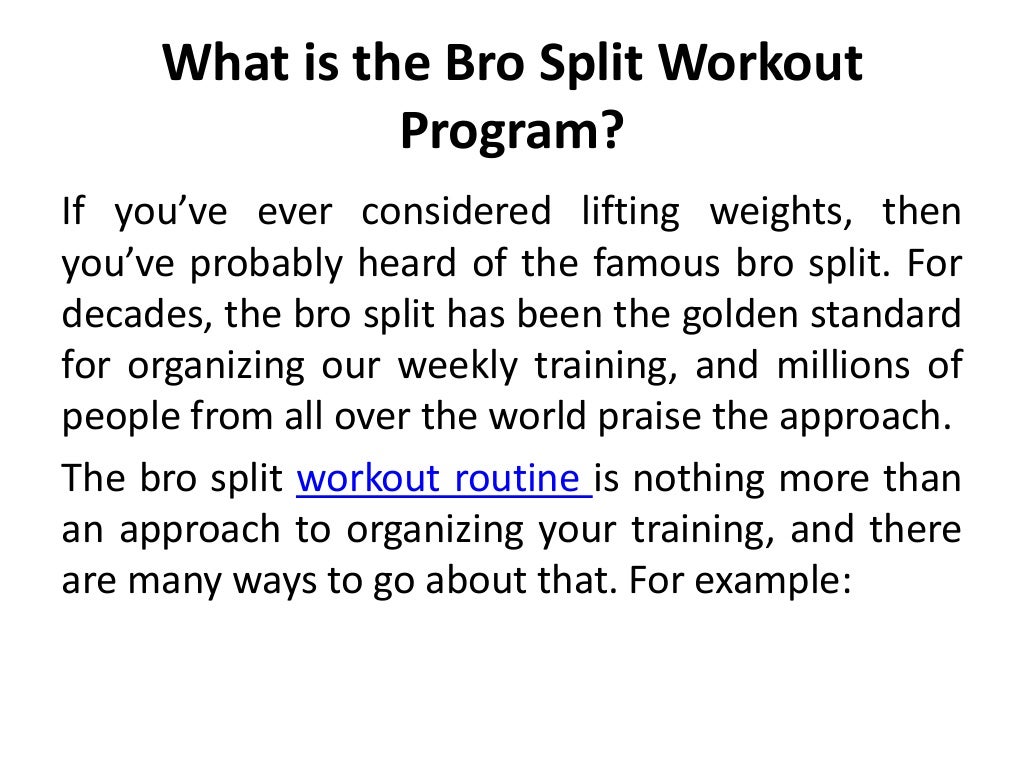 What is the Bro Split Workout Program?

If you've ever considered lifting weights, then you've probably heard of the famous bro split. For decades, the bro split has been the golden standard for organizing our weekly training, and millions of people from all over the world praise the approach.

The bro split workout routine is nothing more than an approach to organizing your training, and there are many ways to go about that. For example: